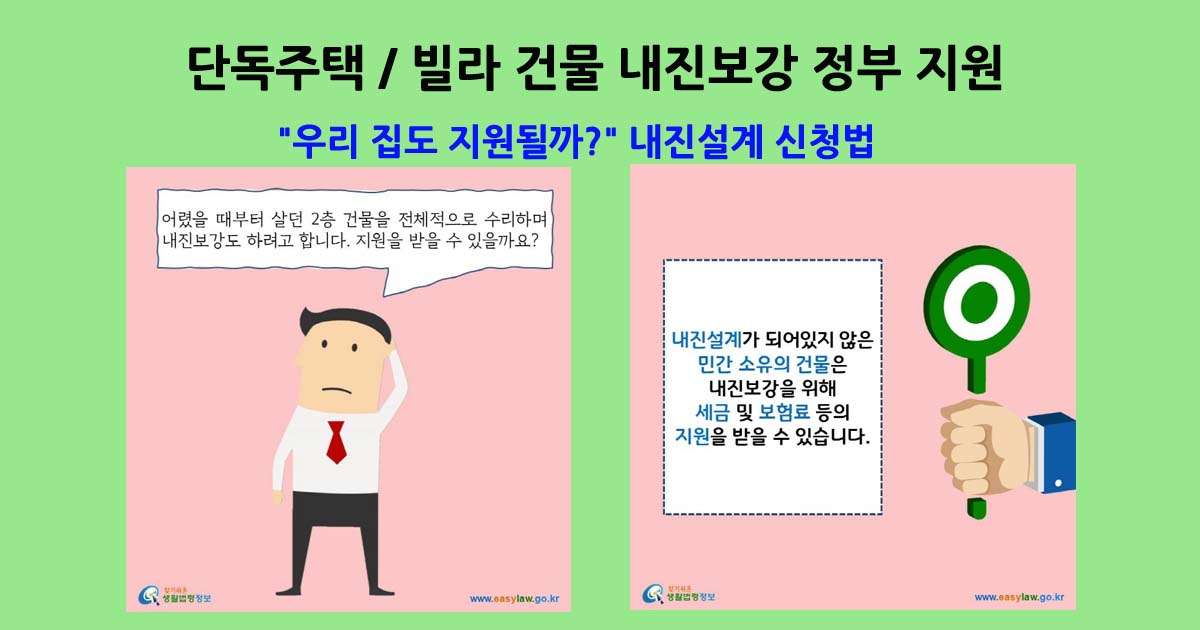 단독주택 / 빌라 건물 내진보강 정부 지원

"우리 집도 지원될까?" 내진설계 신청법

어렸을 때부터 살던 2층 건물을 전체적으로 수리하며 내진보강도 하려고 합니다. 지원을 받을 수 있을까요?

찾기쉬운 생활법령정보

www.easylaw.go.kr

내진설계가 되어있지 않은 민간 소유의 건물은 내진보강을 위해 세금 및 보험료 등의 지원을 받을 수 있습니다.

찾기쉬운 생활법령정보

www.easylaw.go.kr